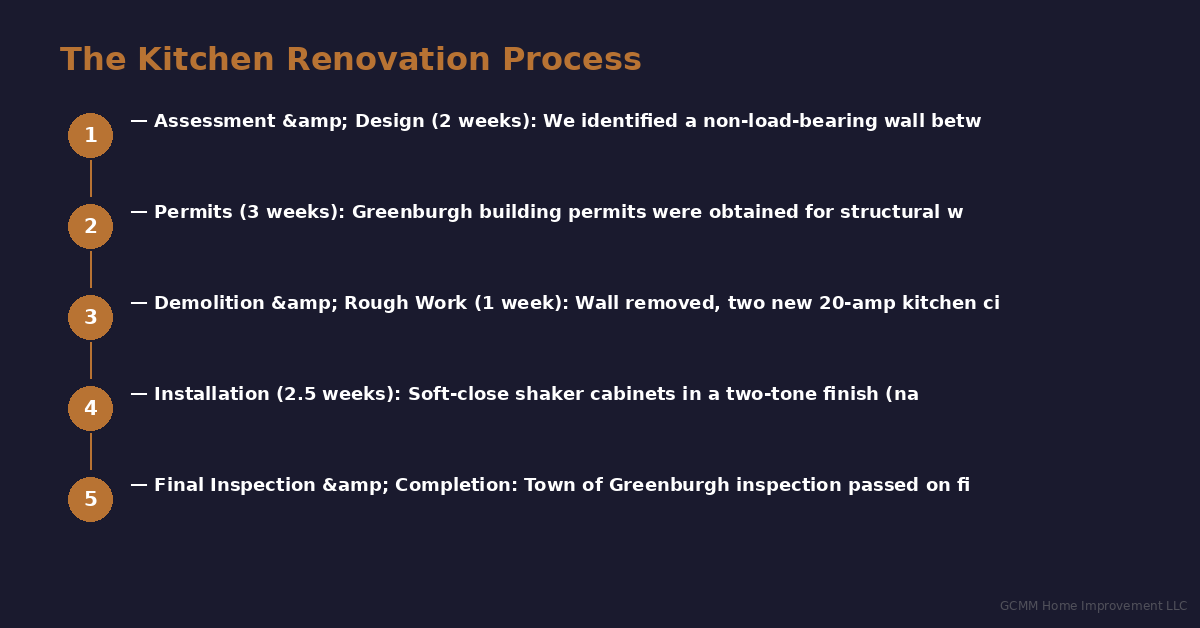 The Kitchen Renovation Process

1 — Assessment &amp; Design (2 weeks): We identified a non-load-bearing wall betw

2 — Permits (3 weeks): Greenburgh building permits were obtained for structural w

3 — Demolition &amp; Rough Work (1 week): Wall removed, two new 20-amp kitchen ci

4 — Installation (2.5 weeks): Soft-close shaker cabinets in a two-tone finish (na

5 — Final Inspection &amp; Completion: Town of Greenburgh inspection passed on fi

GCMM Home Improvement LLC